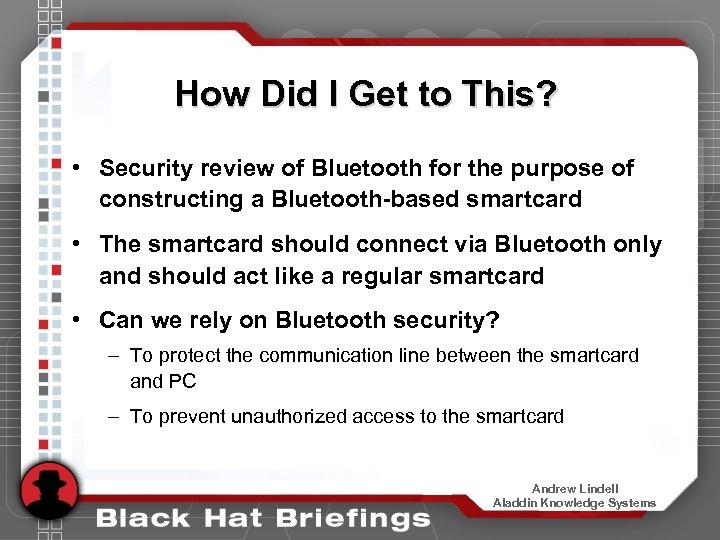 How Did I Get to This?

• Security review of Bluetooth for the purpose of constructing a Bluetooth-based smartcard

• The smartcard should connect via Bluetooth only and should act like a regular smartcard

• Can we rely on Bluetooth security?

– To protect the communication line between the smartcard and PC

– To prevent unauthorized access to the smartcard

Andrew Lindell
Aladdin Knowledge Systems

Black Hat Briefings